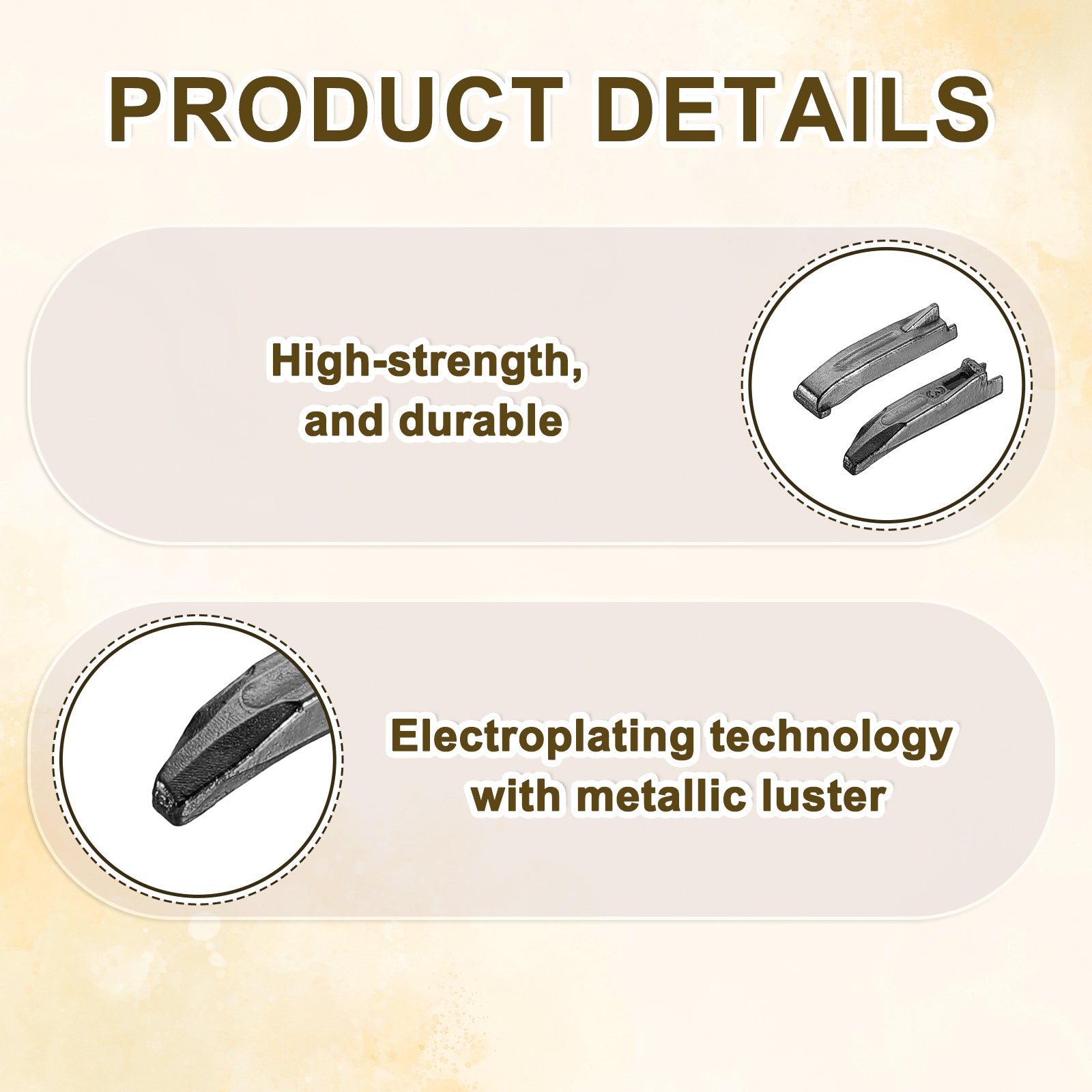 PRODUCT DETAILS

High-strength, and durable

Electroplating technology with metallic luster